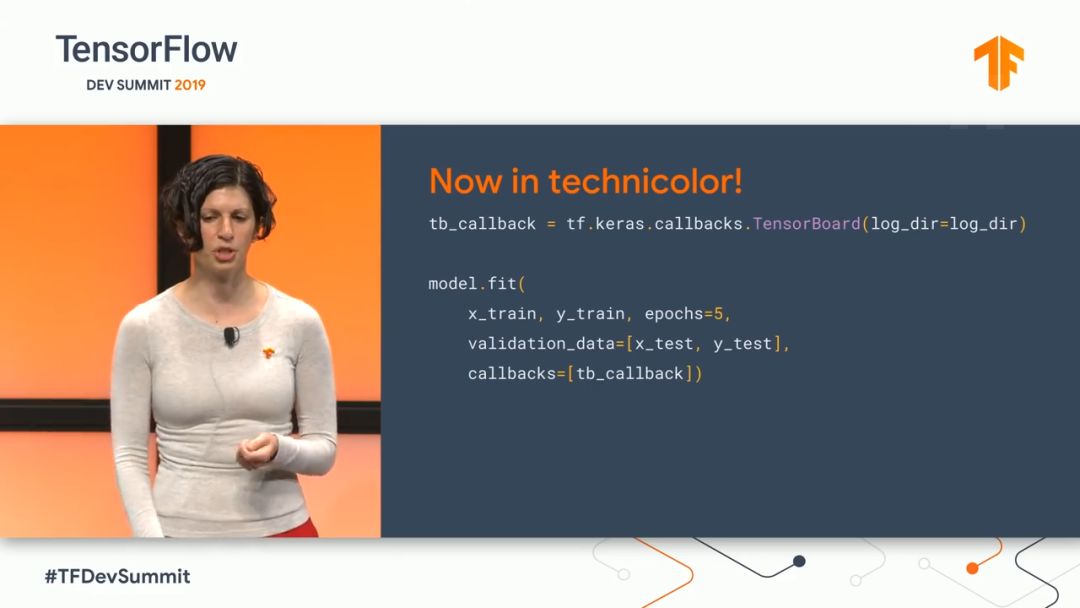 TensorFlow
DEV SUMMIT 2019

Now in technicolor!

tb_callback = tf.keras.callbacks.TensorBoard(log_dir=log_dir)

model.fit(
    x_train, y_train, epochs=5,
    validation_data=[x_test, y_test],
    callbacks=[tb_callback])

#TFDevSummit